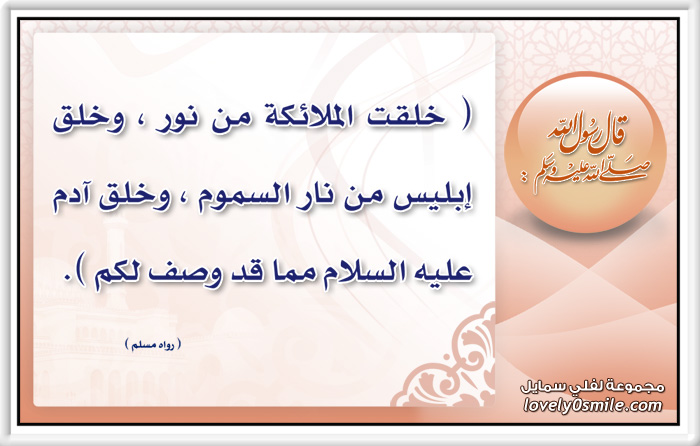 قال رسول الله صلى الله عليه وسلم :

( خلقت الملائكة من نور ، وخلق إبليس من نار السموم ، وخلق آدم عليه السلام مما قد وصف لكم ).

( رواه مسلم )

مجموعة لفلي سمايل
lovely0smile.com